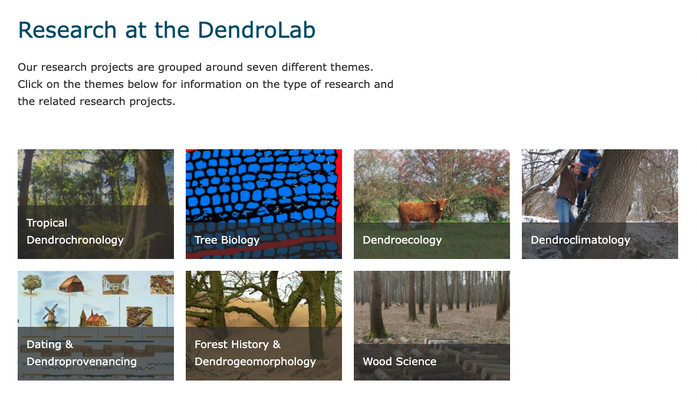 Research at the DendroLab

Our research projects are grouped around seven different themes. Click on the themes below for information on the type of research and the related research projects.

Tropical Dendrochronology

Tree Biology

Dendroecology

Dendroclimatology

Dating & Dendroprovenancing

Forest History & Dendrogeomorphology

Wood Science